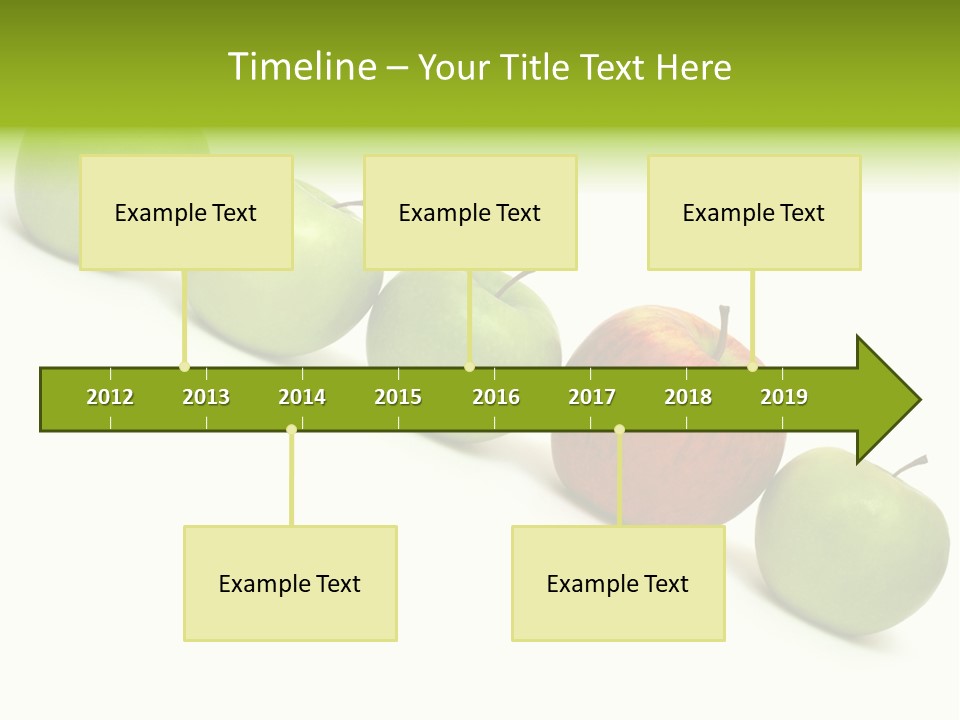 Timeline – Your Title Text Here

Example Text

Example Text

Example Text

2012 2013 2014 2015 2016 2017 2018 2019

Example Text

Example Text